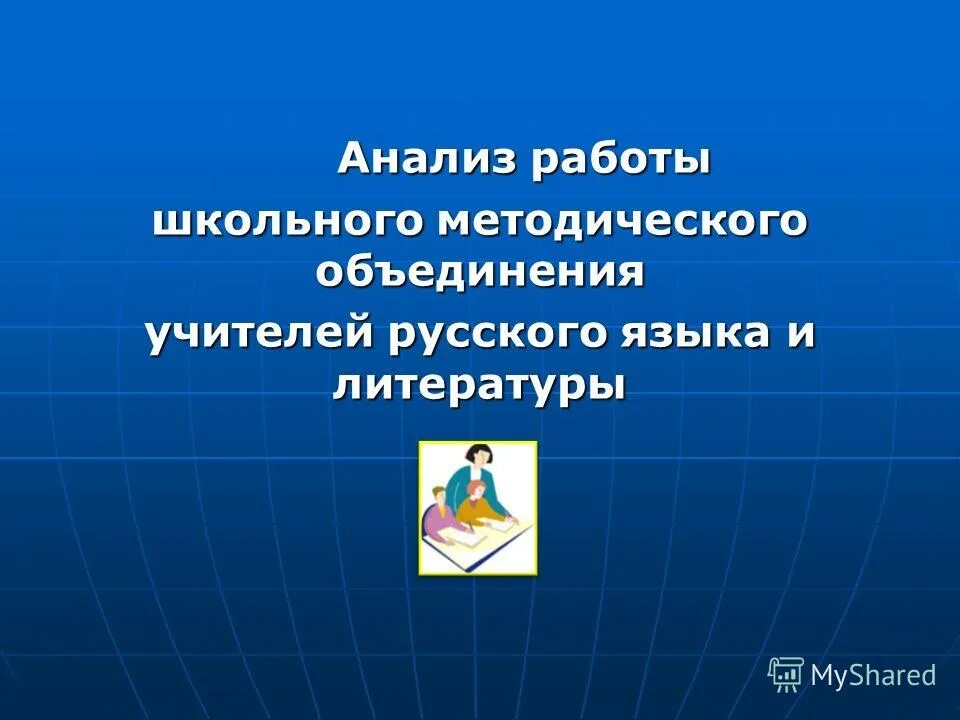 Анализ работы школьного методического объединения учителей русского языка и литературы

MyShared